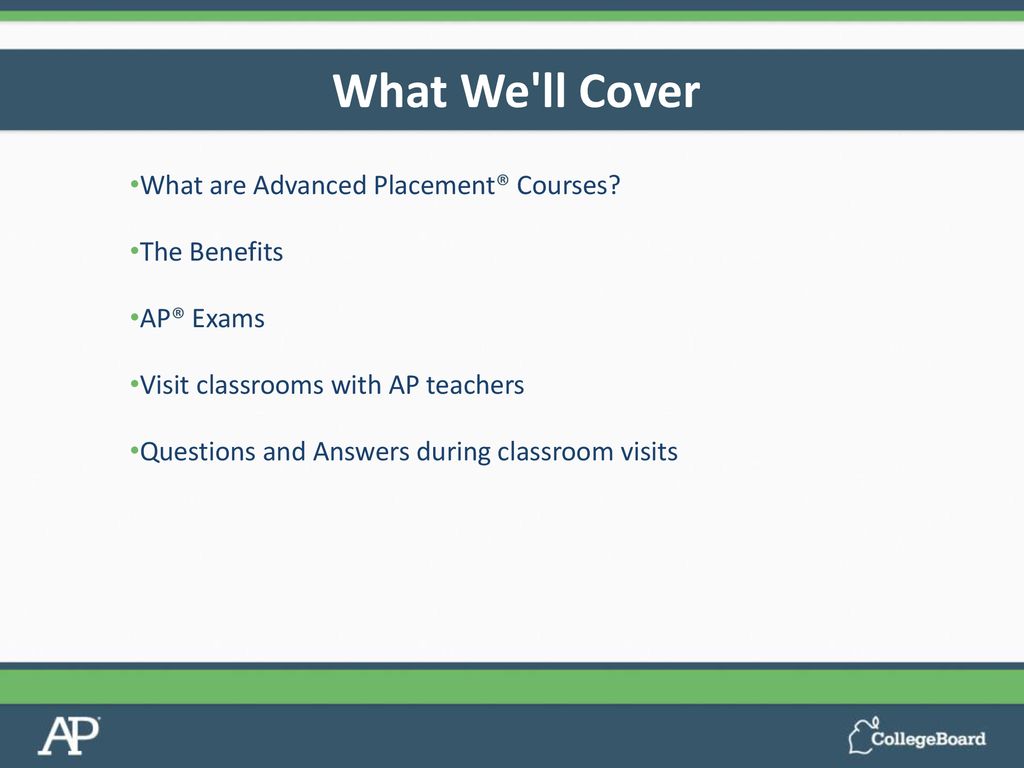 What We'll Cover

•What are Advanced Placement® Courses?

•The Benefits

•AP® Exams

•Visit classrooms with AP teachers

•Questions and Answers during classroom visits

AP

CollegeBoard